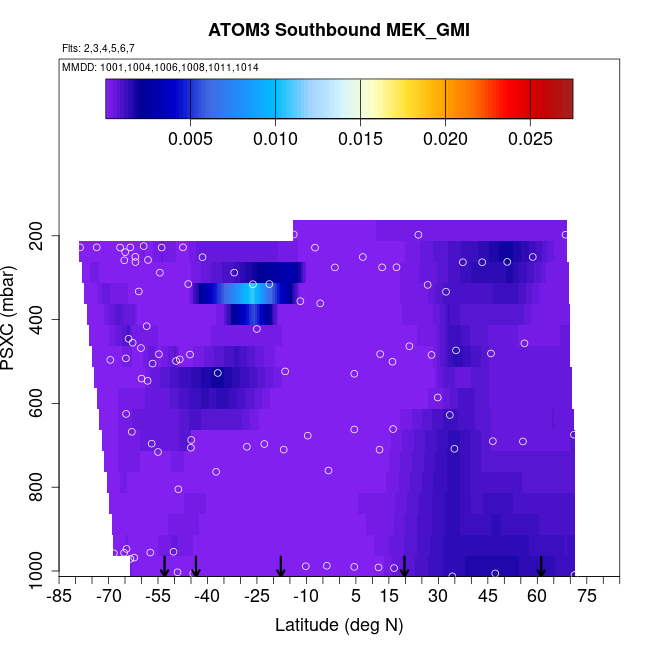 ATOM3 Southbound MEK_GMI
Flts: 2,3,4,5,6,7
MMDD: 1001,1004,1006,1008,1011,1014

0.005 0.010 0.015 0.020 0.025

PSXC (mbar)
200
400
600
800
1000

-85 -70 -55 -40 -25 -10 5 15 30 45 60 75
Latitude (deg N)